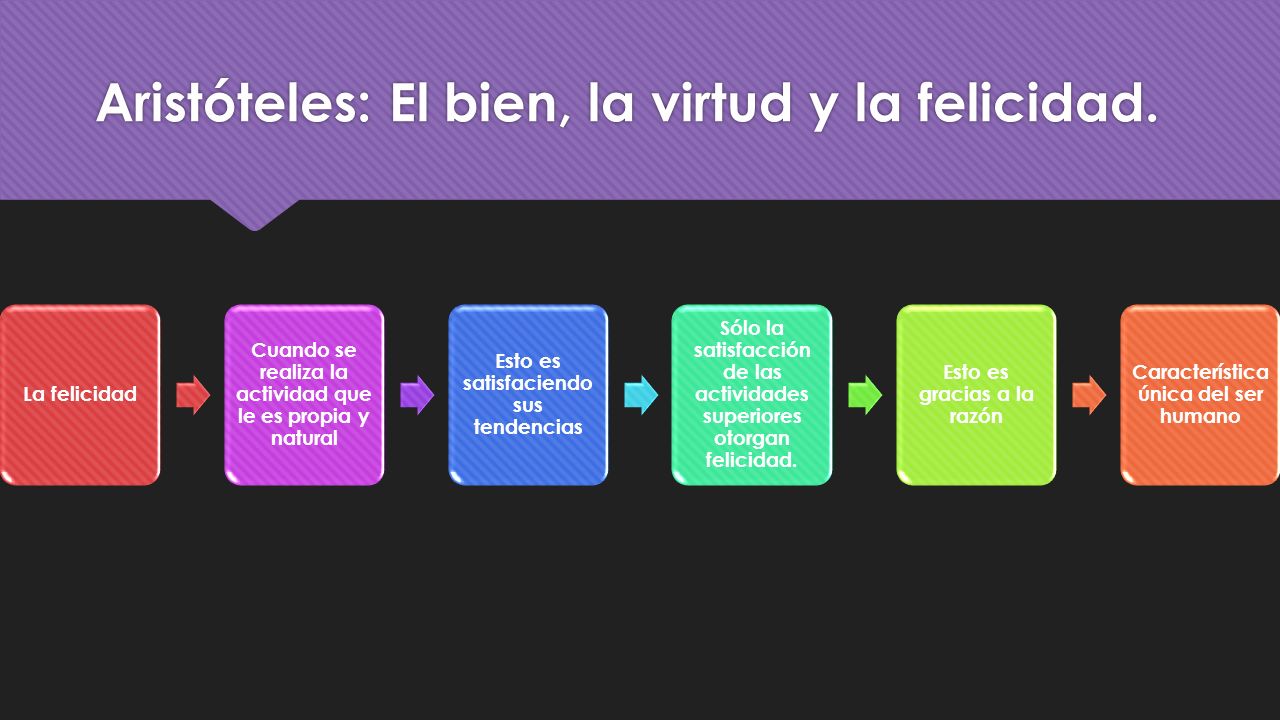 Aristóteles: El bien, la virtud y la felicidad.

La felicidad

Cuando se realiza la actividad que le es propia y natural

Esto es satisfaciendo sus tendencias

Sólo la satisfacción de las actividades superiores otorgan felicidad.

Esto es gracias a la razón

Característica única del ser humano